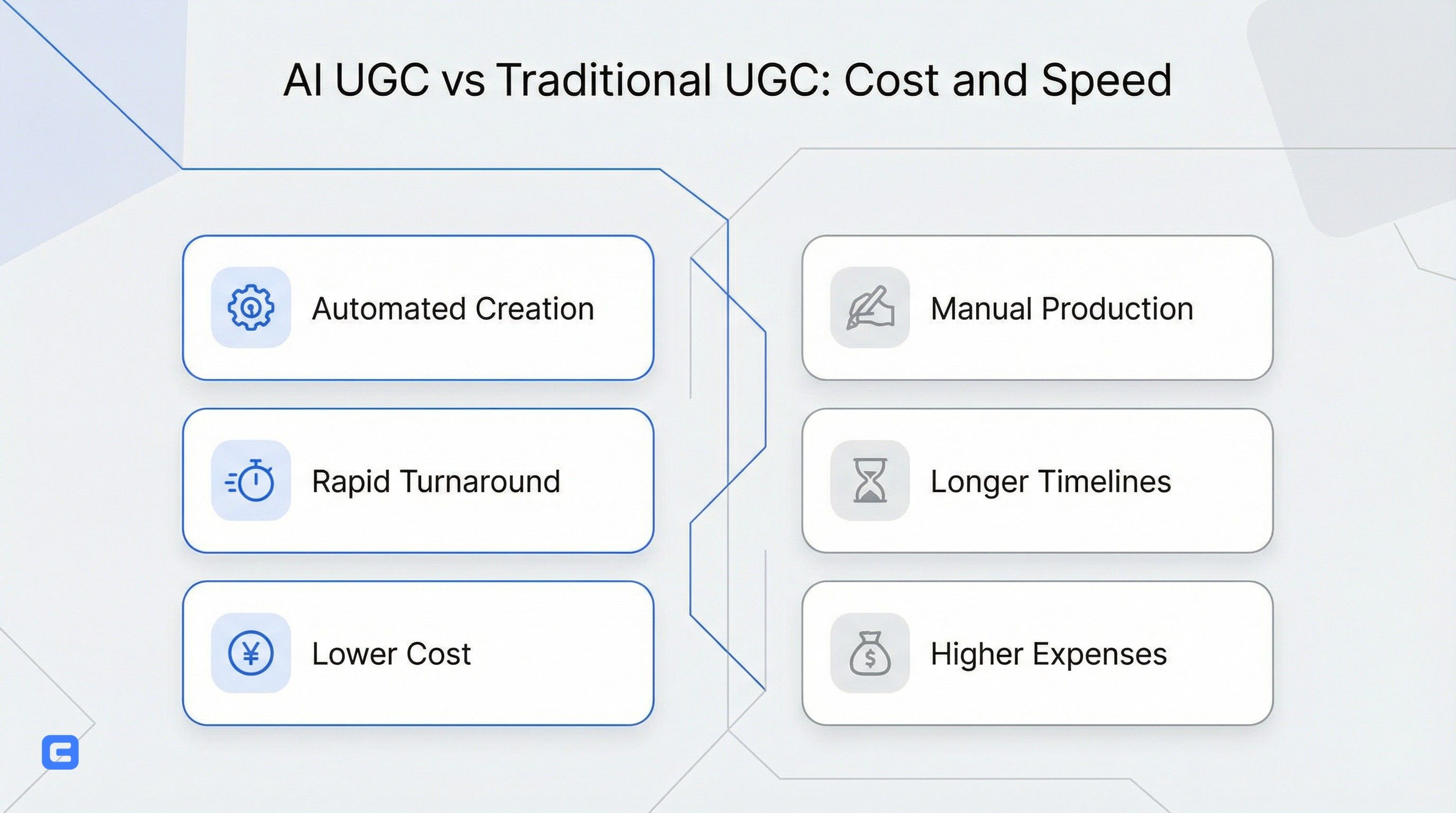 AI UGC vs Traditional UGC: Cost and Speed

Automated Creation

Rapid Turnaround

Lower Cost

Manual Production

Longer Timelines

Higher Expenses